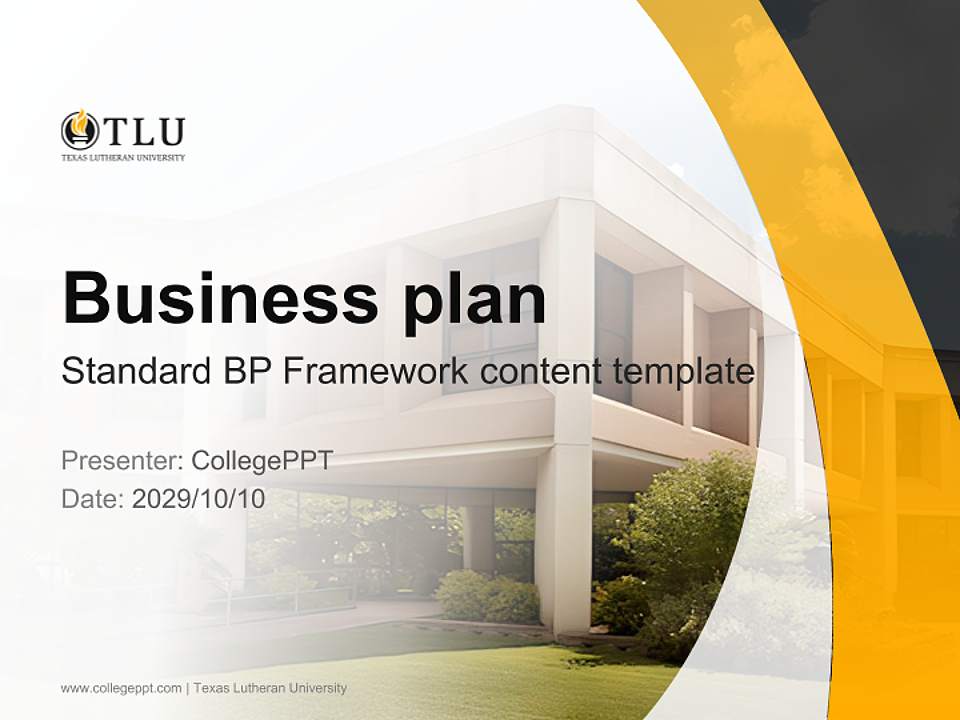 TLU
TEXAS LUTHERAN UNIVERSITY

Business plan
Standard BP Framework content template

Presenter: CollegePPT
Date: 2029/10/10

www.collegeppt.com | Texas Lutheran University